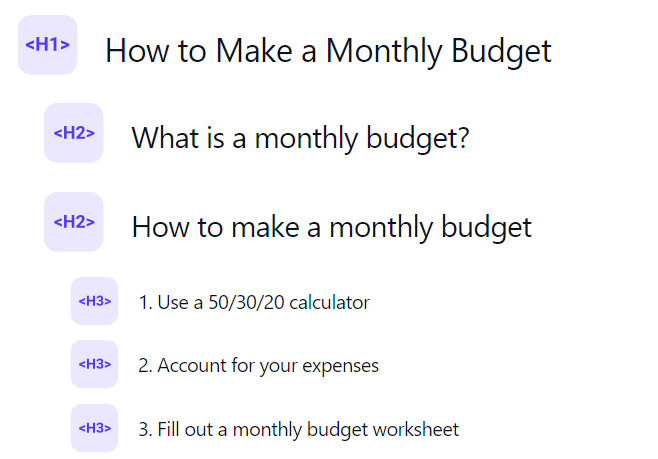 <H1> How to Make a Monthly Budget

<H2> What is a monthly budget?

<H2> How to make a monthly budget

<H3> 1. Use a 50/30/20 calculator

<H3> 2. Account for your expenses

<H3> 3. Fill out a monthly budget worksheet